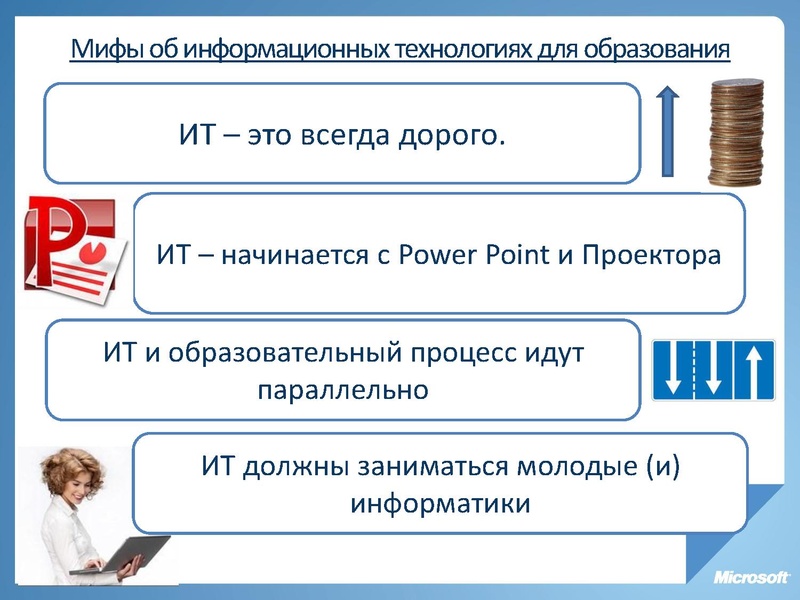 Мифы об информационных технологиях для образования

ИТ – это всегда дорого.

ИТ – начинается с Power Point и Проектора

ИТ и образовательный процесс идут параллельно

ИТ должны заниматься молодые (и) информатики

Microsoft